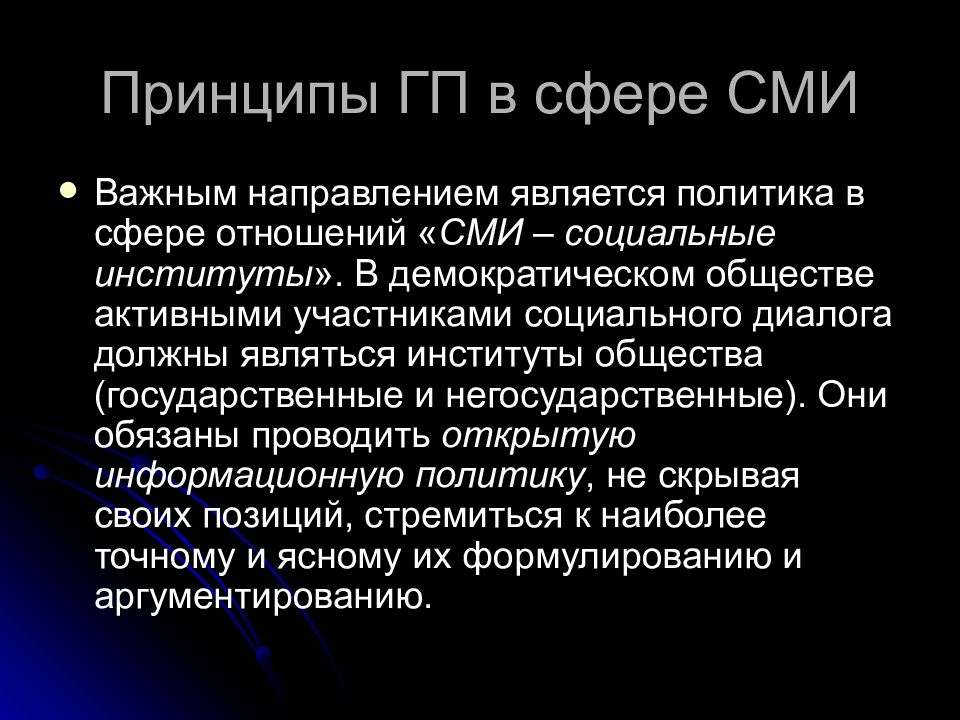 Принципы ГП в сфере СМИ

Важным направлением является политика в сфере отношений «СМИ – социальные институты». В демократическом обществе активными участниками социального диалога должны являться институты общества (государственные и негосударственные). Они обязаны проводить открытую информационную политику, не скрывая своих позиций, стремиться к наиболее точному и ясному их формулированию и аргументированию.